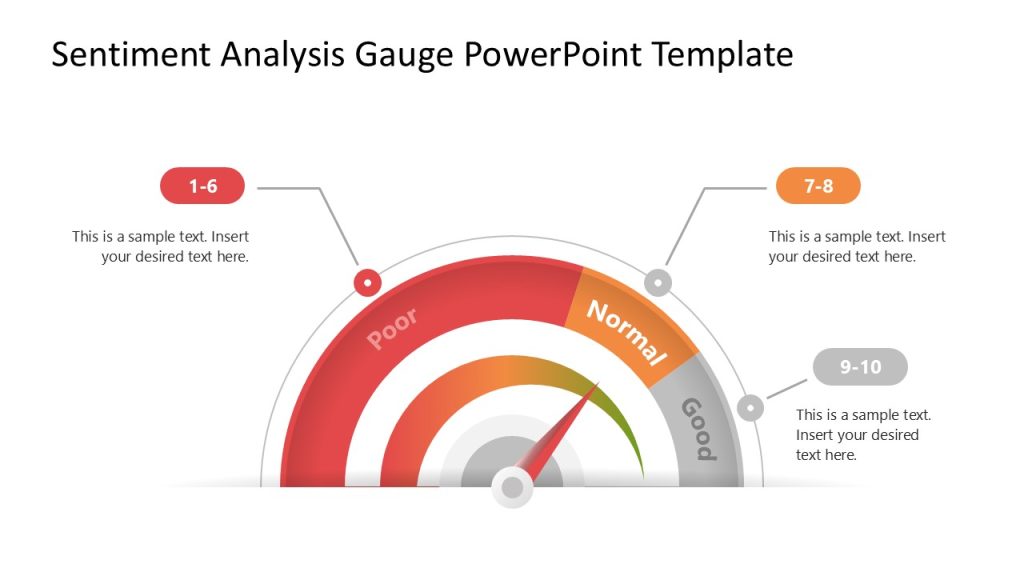 Sentiment Analysis Gauge PowerPoint Template

1-6

This is a sample text. Insert your desired text here.

7-8

This is a sample text. Insert your desired text here.

9-10

This is a sample text. Insert your desired text here.

Poor

Normal

Good